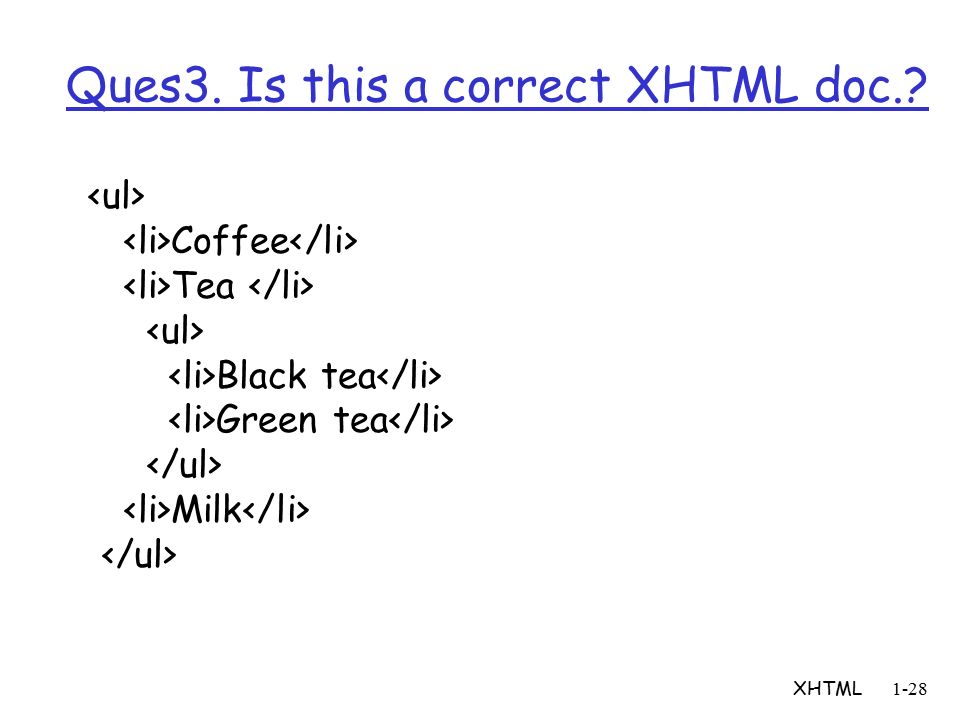 Ques3. Is this a correct XHTML doc.?

<ul>
<li>Coffee</li>
<li>Tea </li>
<ul>
<li>Black tea</li>
<li>Green tea</li>
</ul>
<li>Milk</li>
</ul>

XHTML 1-28